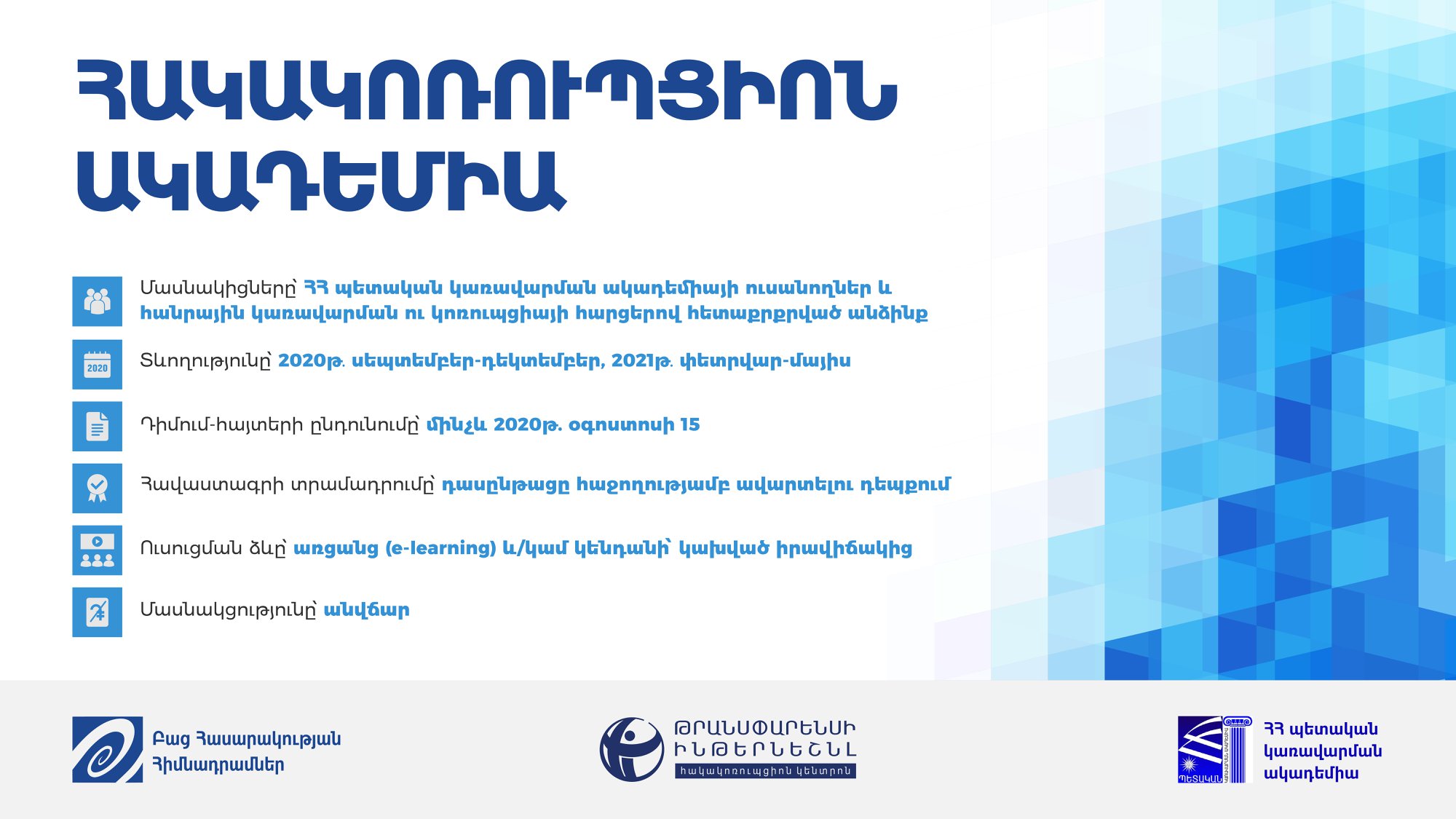 ՀԱԿԱԿՈՌՈՒՊՑԻՈՆ ԱԿԱԴԵՄԻԱ

Մասնակիցները՝ ՀՀ պետական կառավարման ակադեմիայի ուսանողներ և հանրային կառավարման ու կոռուպցիայի հարցերով հետաքրքրված անձինք

2020

Տևողությունը՝ 2020թ. սեպտեմբեր-դեկտեմբեր, 2021թ. փետրվար-մայիս

Դիմում-հայտերի ընդունումը՝ մինչև 2020թ. օգոստոսի 15

Հավաստագրի տրամադրումը՝ դասընթացը հաջողությամբ ավարտելու դեպքում

Ուսուցման ձևը՝ առցանց (e-learning) և/կամ կենդանի՝ կախված իրավիճակից

Մասնակցությունը՝ անվճար

Բաց Հասարակության Հիմնադրամներ

ԹՐԱՆՍՓԱՐԵՆՍԻ ԻՆԹԵՐՆԵՇՆԼ
հակակոռուպցիոն կենտրոն

ՊԵՏԱԿԱՆ

ՀՀ պետական կառավարման ակադեմիա